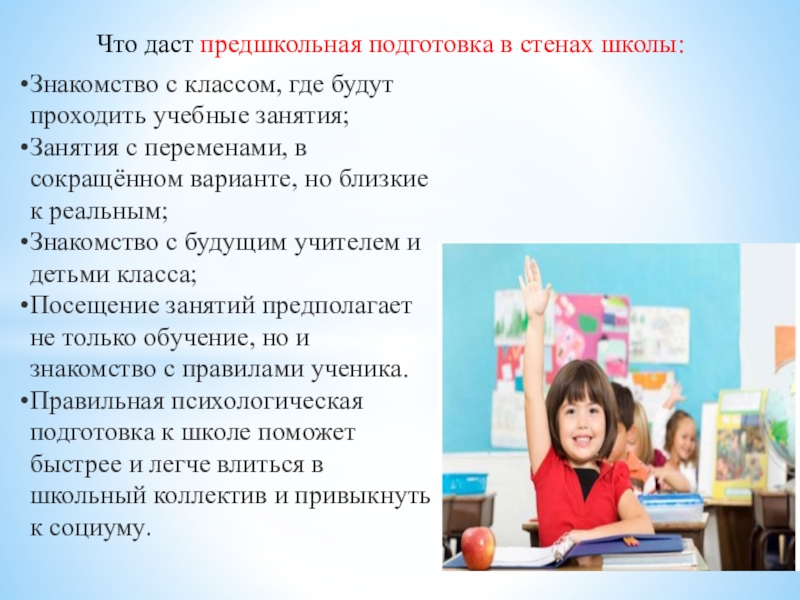 Что даст предшкольная подготовка в стенах школы:

•Знакомство с классом, где будут проходить учебные занятия;

•Занятия с переменами, в сокращённом варианте, но близкие к реальным;

•Знакомство с будущим учителем и детьми класса;

•Посещение занятий предполагает не только обучение, но и знакомство с правилами ученика.

•Правильная психологическая подготовка к школе поможет быстрее и легче влиться в школьный коллектив и привыкнуть к социуму.